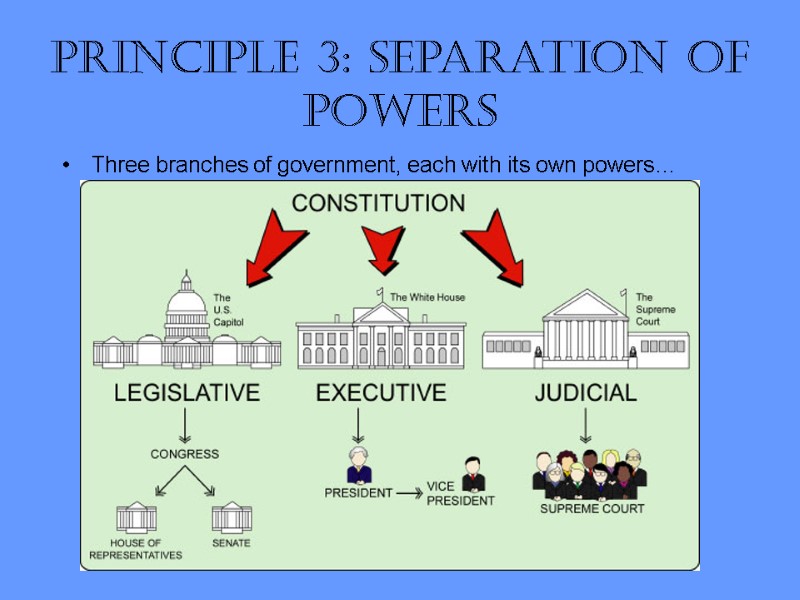 PRINCIPLE 3: SEPARATION OF POWERS

• Three branches of government, each with its own powers…

CONSTITUTION

The U.S. Capitol

The White House

The Supreme Court

LEGISLATIVE

EXECUTIVE

JUDICIAL

CONGRESS

HOUSE OF REPRESENTATIVES

SENATE

PRESIDENT

VICE PRESIDENT

SUPREME COURT